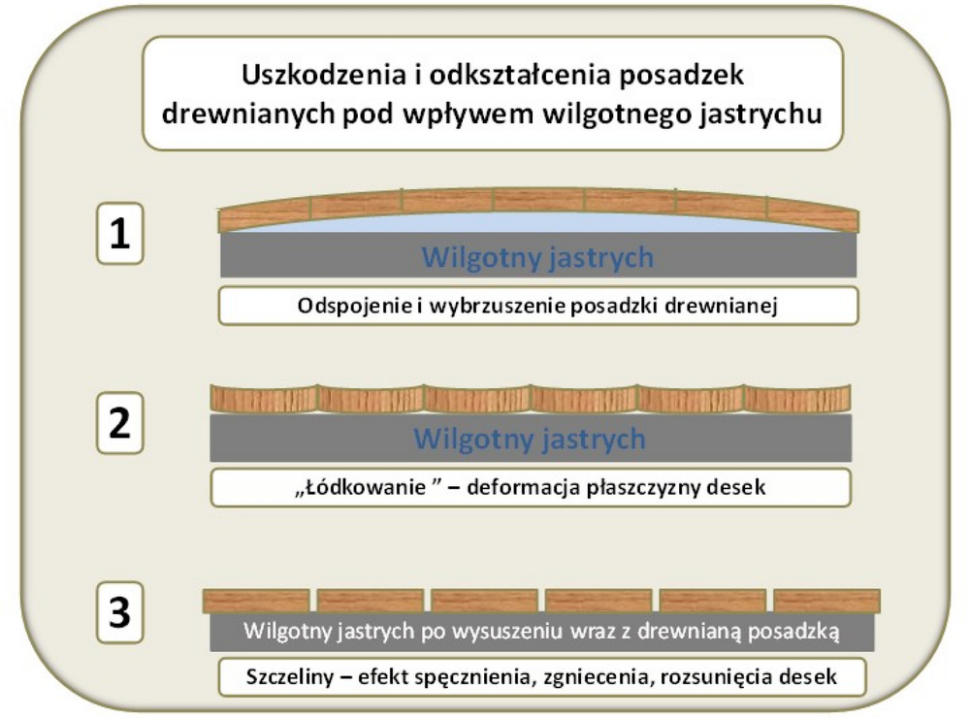 Uszkodzenia i odkształcenia posadzek drewnianych pod wpływem wilgotnego jastrychu

1

Wilgotny jastrych

Odspojenie i wybrzuszenie posadzki drewnianej

2

Wilgotny jastrych

„Łódkowanie ” – deformacja płaszczyzny desek

3

Wilgotny jastrych po wysuszeniu wraz z drewnianą posadzką

Szczeliny – efekt spęcznienia, zgniecenia, rozsunięcia desek